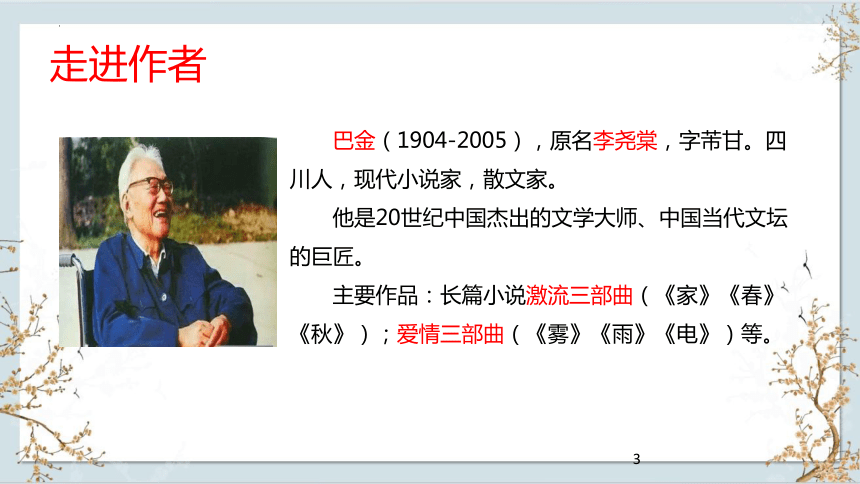 走进作者

巴金（1904-2005），原名李尧棠，字芾甘。四川人，现代小说家，散文家。

他是20世纪中国杰出的文学大师、中国当代文坛的巨匠。

主要作品：长篇小说激流三部曲（《家》《春》《秋》）；爱情三部曲（《雾》《雨》《电》）等。

3